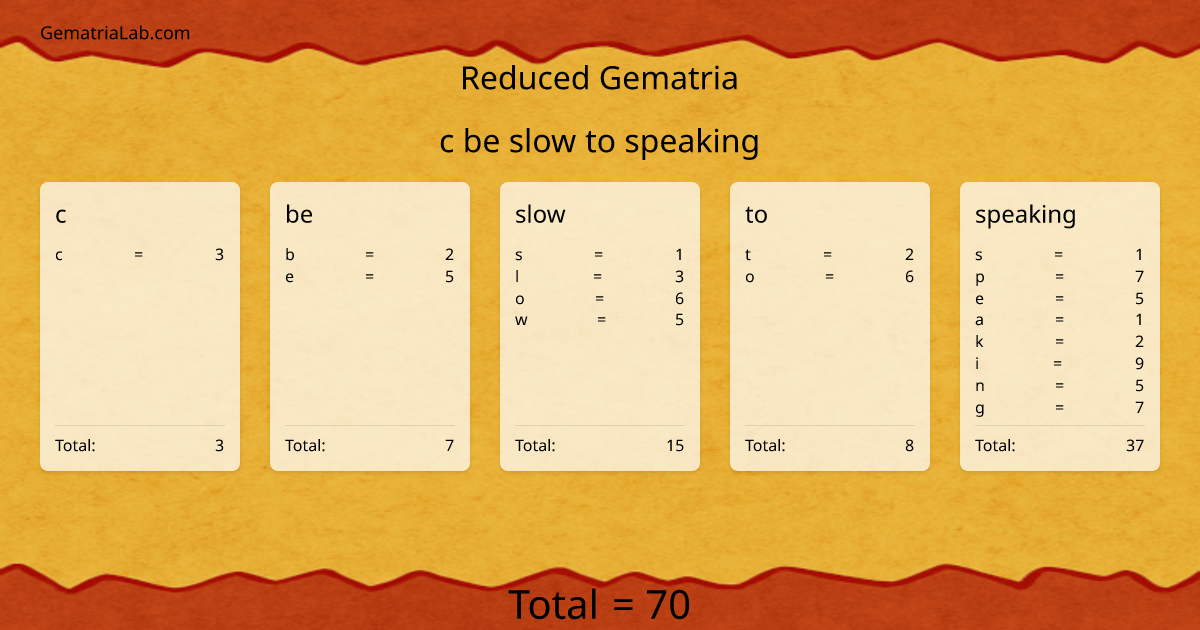 GematriaLab.com

Reduced Gematria

c be slow to speaking

c

c = 3

Total: 3

be

b = 2
e = 5

Total: 7

slow

s = 1
l = 3
o = 6
w = 5

Total: 15

to

t = 2
o = 6

Total: 8

speaking

s = 1
p = 7
e = 5
a = 1
k = 2
i = 9
n = 5
g = 7

Total: 37

Total = 70